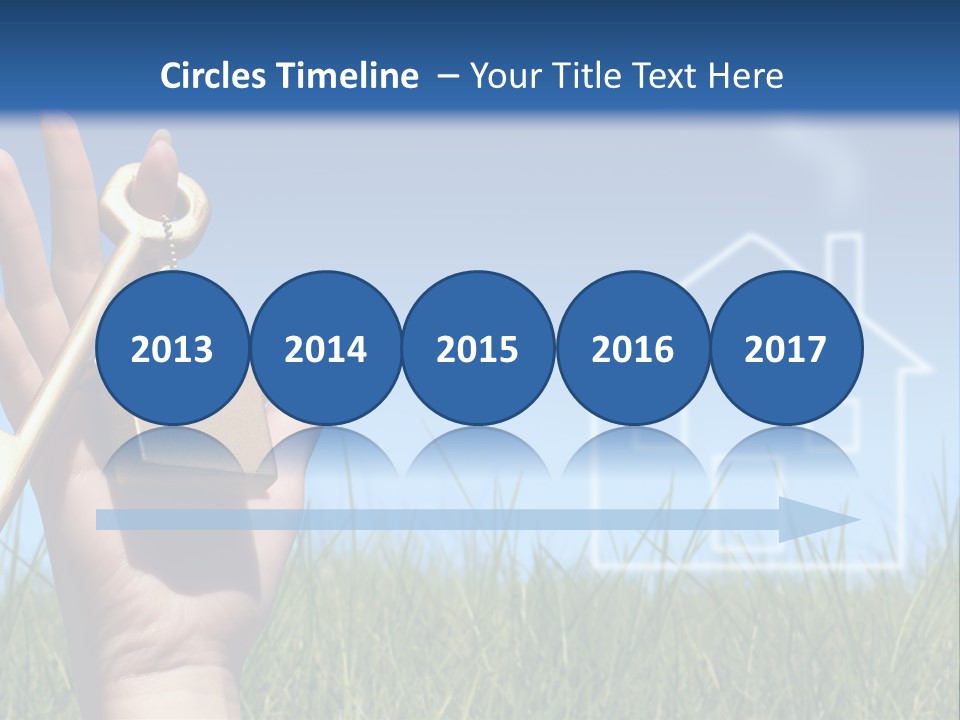 Circles Timeline – Your Title Text Here

2013
2014
2015
2016
2017